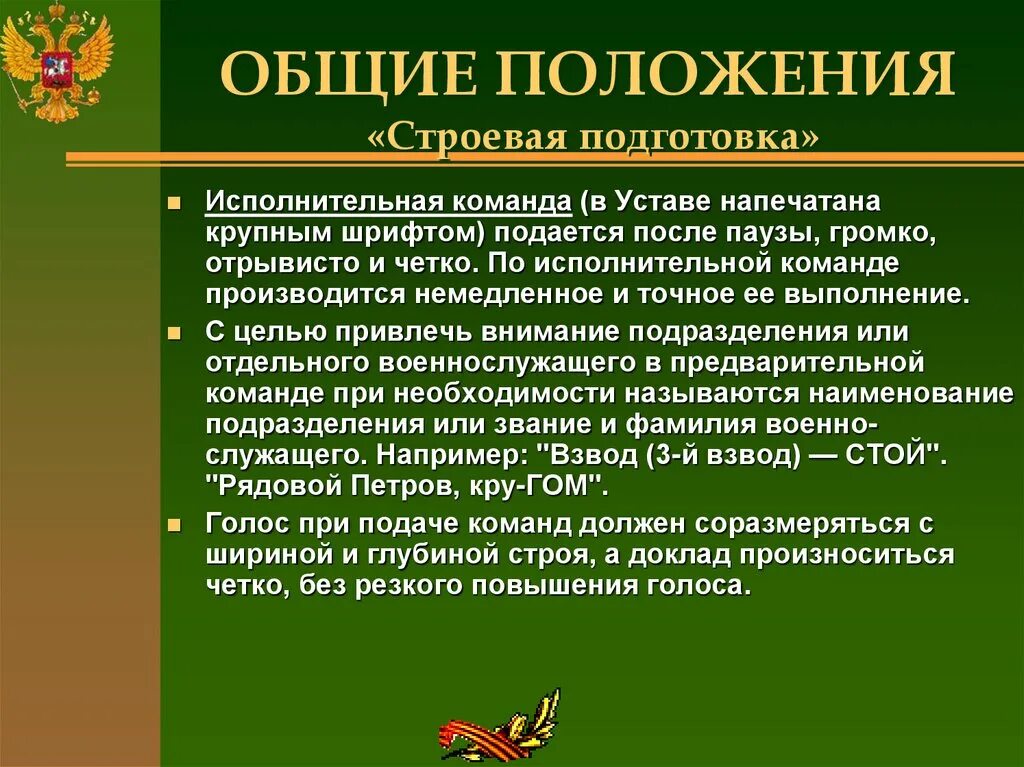 ОБЩИЕ ПОЛОЖЕНИЯ
«Строевая подготовка»

Исполнительная команда (в Уставе напечатана крупным шрифтом) подается после паузы, громко, отрывисто и четко. По исполнительной команде производится немедленное и точное ее выполнение.

С целью привлечь внимание подразделения или отдельного военнослужащего в предварительной команде при необходимости называются наименование подразделения или звание и фамилия военнослужащего. Например: "Взвод (3-й взвод) — СТОЙ". "Рядовой Петров, кру-ГОМ".

Голос при подаче команд должен соразмеряться с шириной и глубиной строя, а доклад произноситься четко, без резкого повышения голоса.